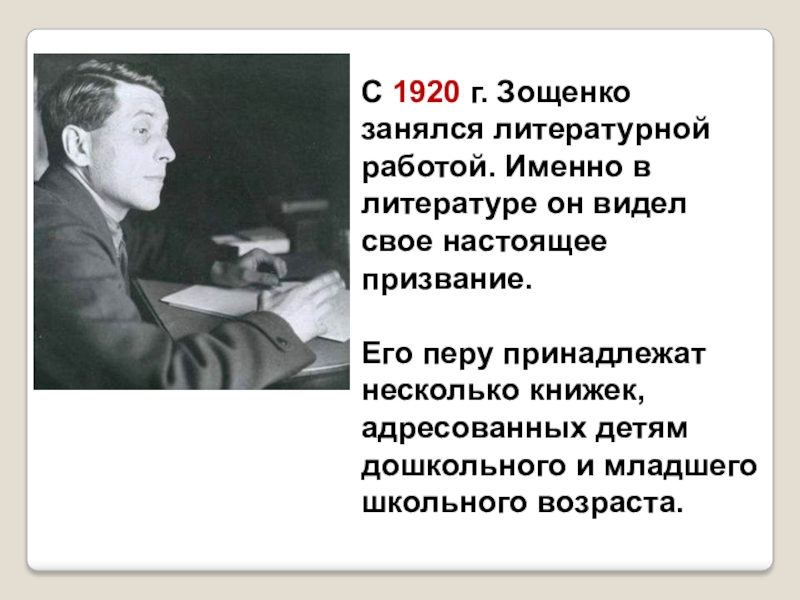 С 1920 г. Зощенко занялся литературной работой. Именно в литературе он видел свое настоящее призвание.

Его перу принадлежат несколько книжек, адресованных детям дошкольного и младшего школьного возраста.